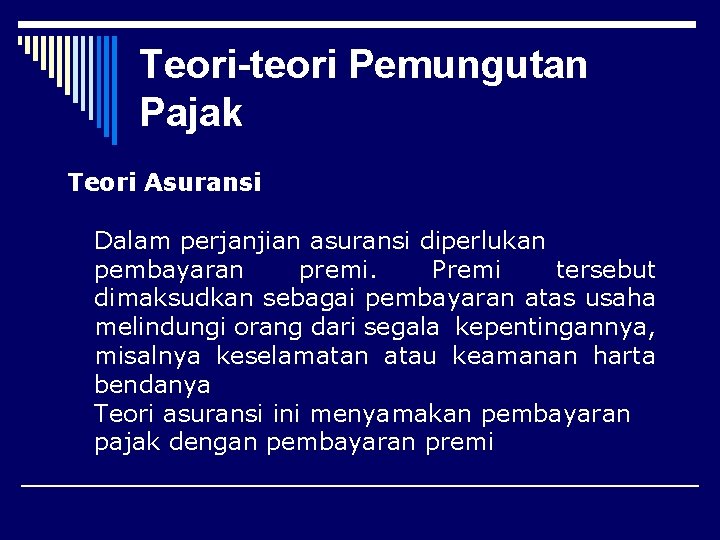 Teori-teori Pemungutan Pajak

Teori Asuransi

Dalam perjanjian asuransi diperlukan pembayaran premi. Premi tersebut dimaksudkan sebagai pembayaran atas usaha melindungi orang dari segala kepentingannya, misalnya keselamatan atau keamanan harta bendanya

Teori asuransi ini menyamakan pembayaran pajak dengan pembayaran premi